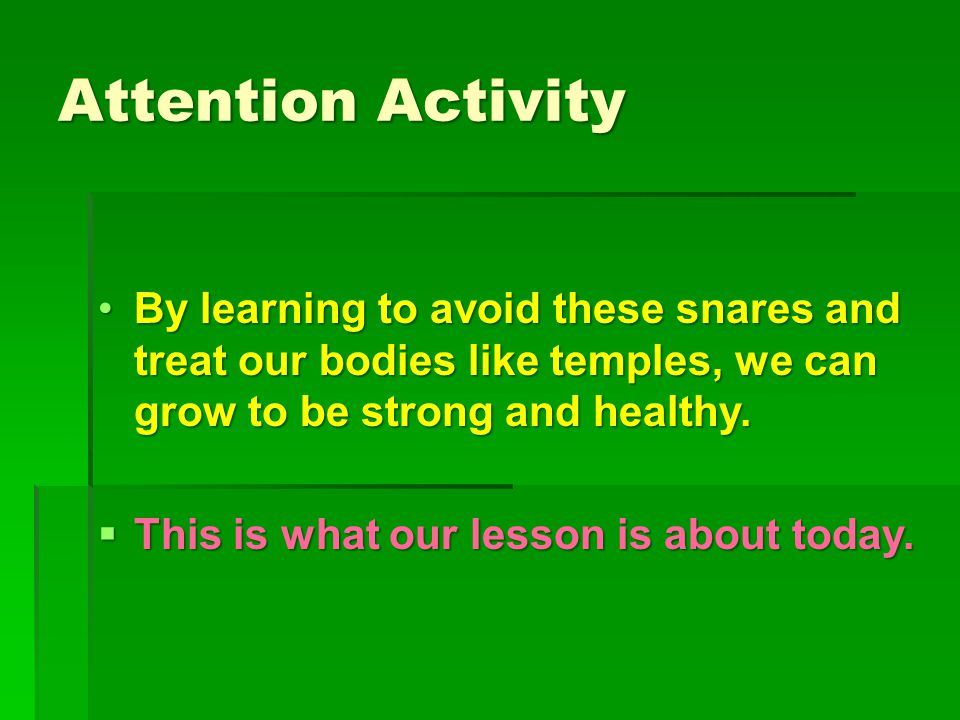 Attention Activity

• By learning to avoid these snares and treat our bodies like temples, we can grow to be strong and healthy.

▪ This is what our lesson is about today.